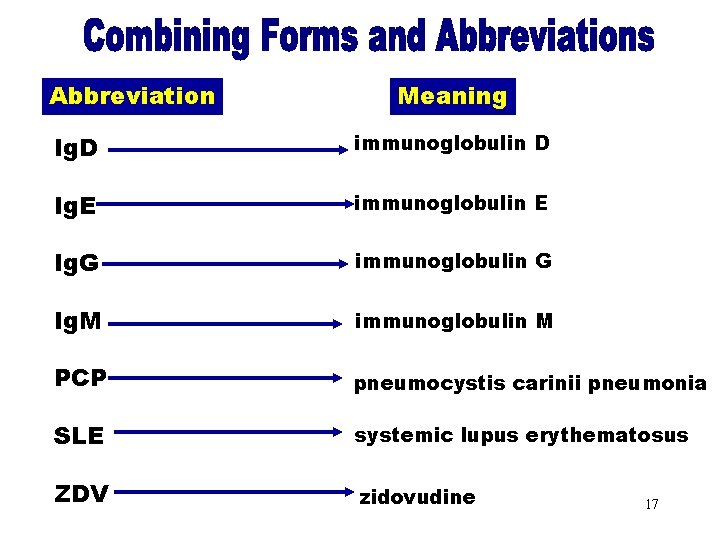 Combining Forms and Abbreviations

| Abbreviation | Meaning |
|---|---|
| IgD | immunoglobulin D |
| IgE | immunoglobulin E |
| IgG | immunoglobulin G |
| IgM | immunoglobulin M |
| PCP | pneumocystis carinii pneumonia |
| SLE | systemic lupus erythematosus |
| ZDV | zidovudine |

17